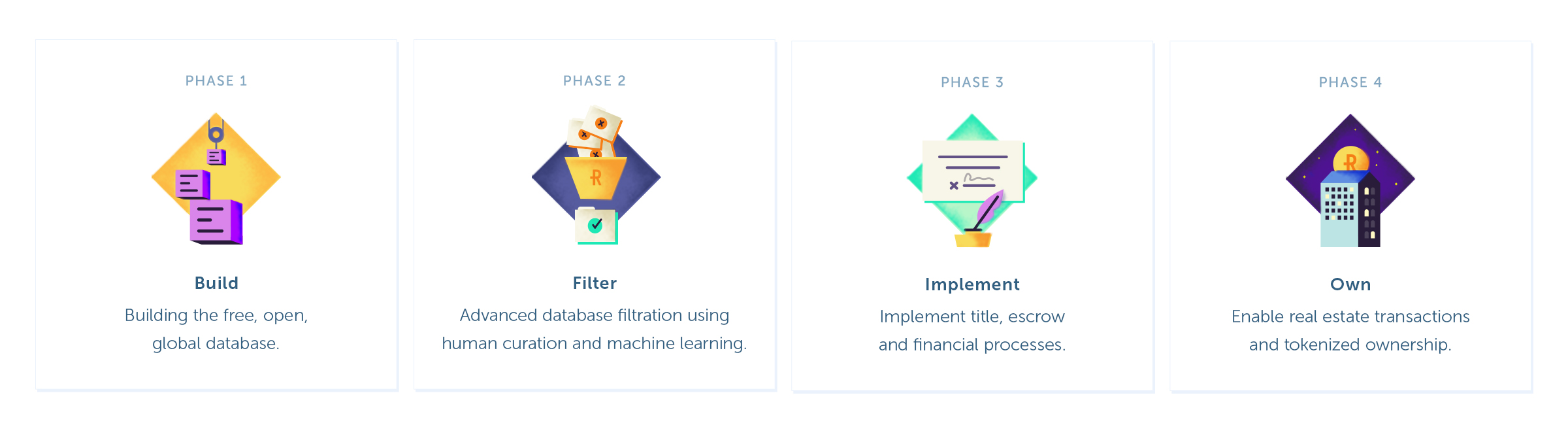 PHASE 1

Build

Building the free, open, global database.

PHASE 2

Filter

Advanced database filtration using human curation and machine learning.

PHASE 3

Implement

Implement title, escrow and financial processes.

PHASE 4

Own

Enable real estate transactions and tokenized ownership.